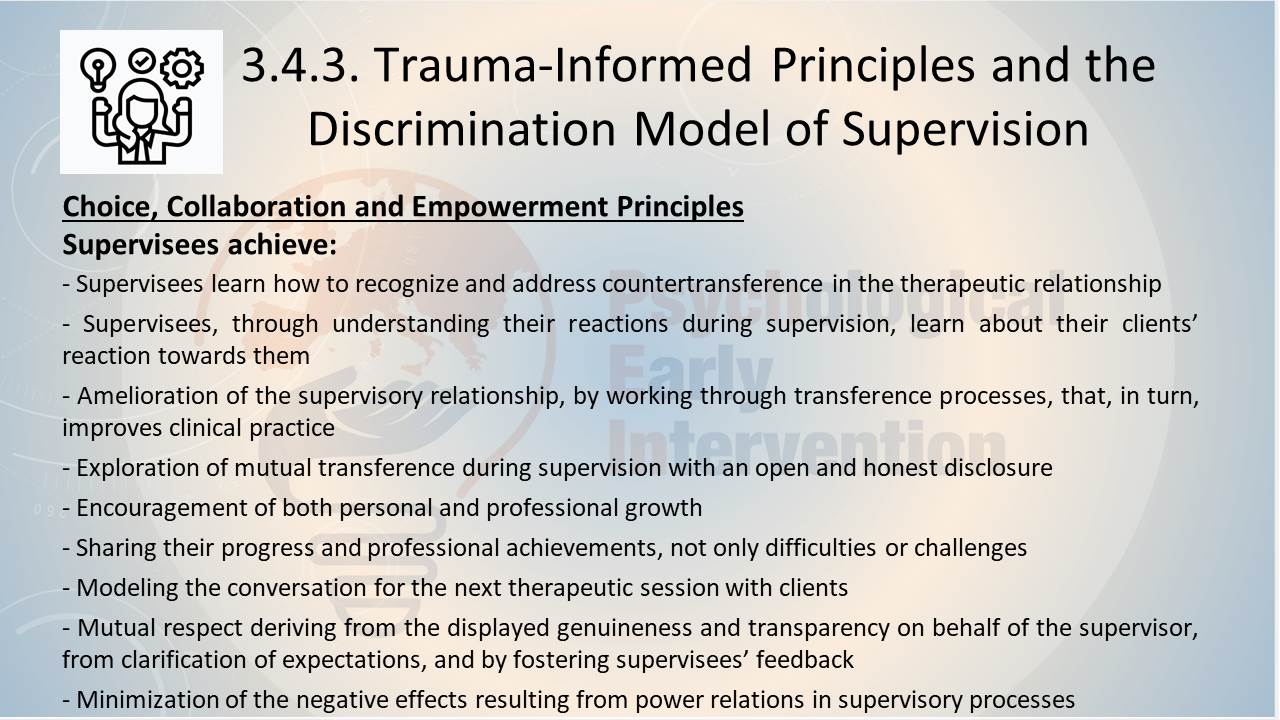 3.4.3. Trauma-Informed Principles and the Discrimination Model of Supervision

Choice, Collaboration and Empowerment Principles
Supervisees achieve:

- Supervisees learn how to recognize and address countertransference in the therapeutic relationship

- Supervisees, through understanding their reactions during supervision, learn about their clients' reaction towards them

- Amelioration of the supervisory relationship, by working through transference processes, that, in turn, improves clinical practice

- Exploration of mutual transference during supervision with an open and honest disclosure

- Encouragement of both personal and professional growth

- Sharing their progress and professional achievements, not only difficulties or challenges

- Modeling the conversation for the next therapeutic session with clients

- Mutual respect deriving from the displayed genuineness and transparency on behalf of the supervisor, from clarification of expectations, and by fostering supervisees' feedback

- Minimization of the negative effects resulting from power relations in supervisory processes

Psychological Early Intervention